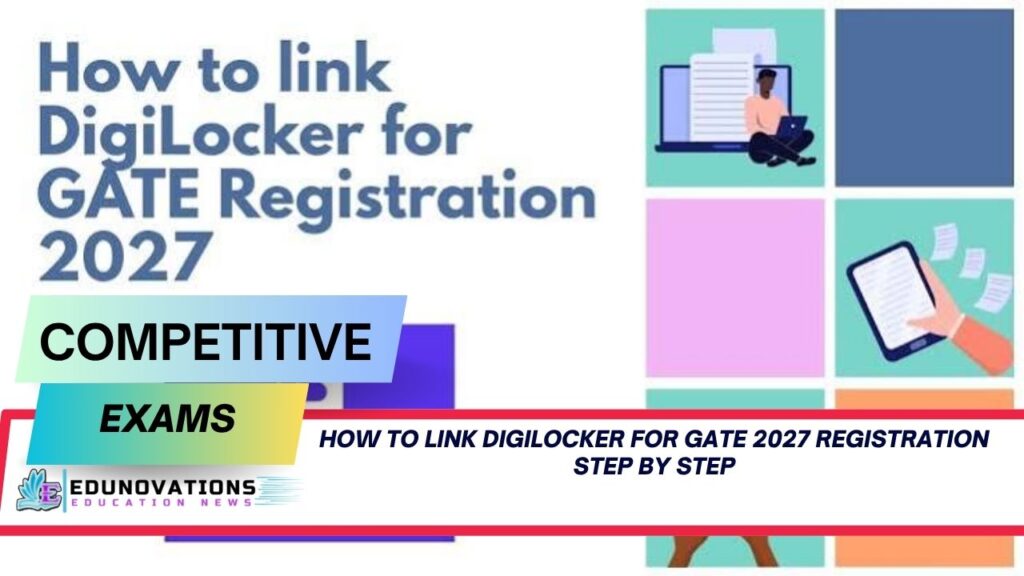 How to link DigiLocker for GATE Registration 2027

COMPETITIVE

EXAMS

HOW TO LINK DIGILOCKER FOR GATE 2027 REGISTRATION STEP BY STEP

EDUNOVATIONS
EDUCATION NEWS